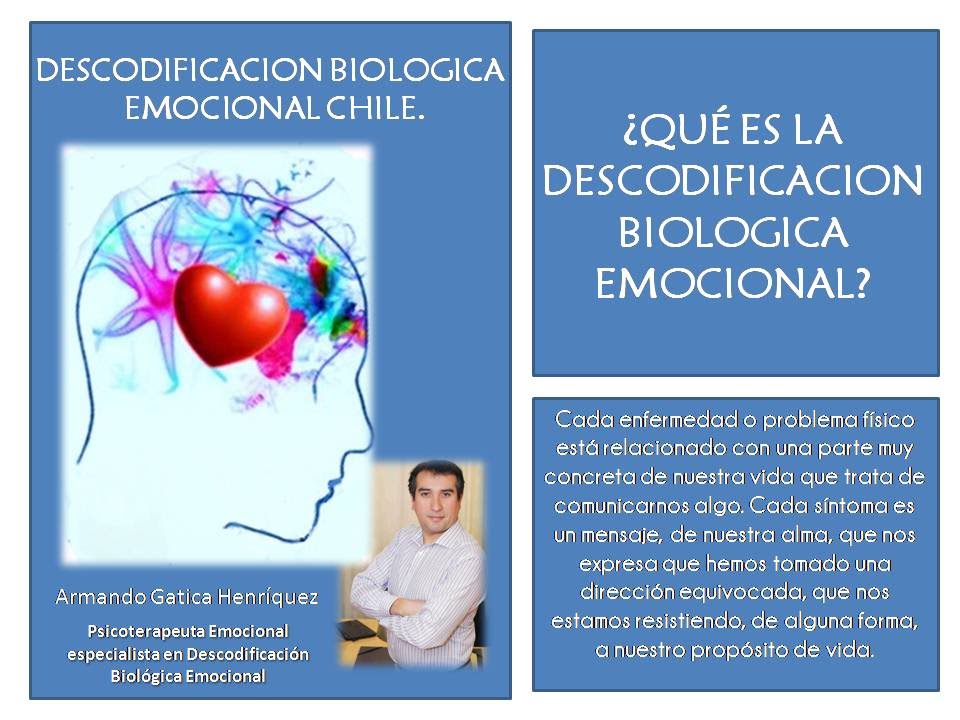 DESCODIFICACION BIOLOGICA EMOCIONAL CHILE.

Armando Gatica Henríquez

Psicoterapeuta Emocional especialista en Descodificación Biológica Emocional

¿QUÉ ES LA DESCODIFICACION BIOLOGICA EMOCIONAL?

Cada enfermedad o problema físico está relacionado con una parte muy concreta de nuestra vida que trata de comunicarnos algo. Cada síntoma es un mensaje, de nuestra alma, que nos expresa que hemos tomado una dirección equivocada, que nos estamos resistiendo, de alguna forma, a nuestro propósito de vida.